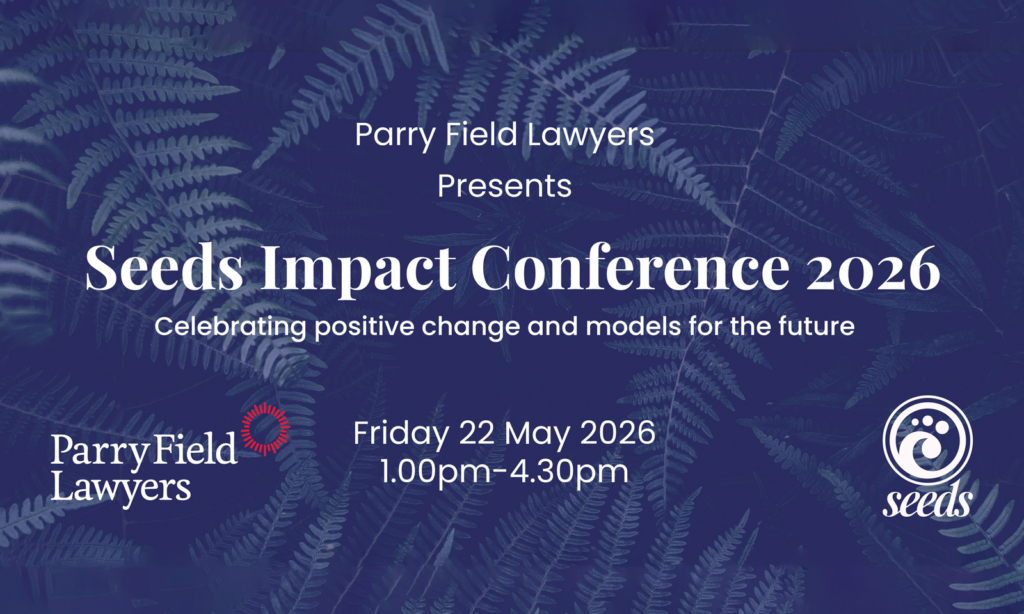 Parry Field Lawyers
Presents

Seeds Impact Conference 2026

Celebrating positive change and models for the future

Parry Field Lawyers

Friday 22 May 2026
1.00pm-4.30pm

seeds